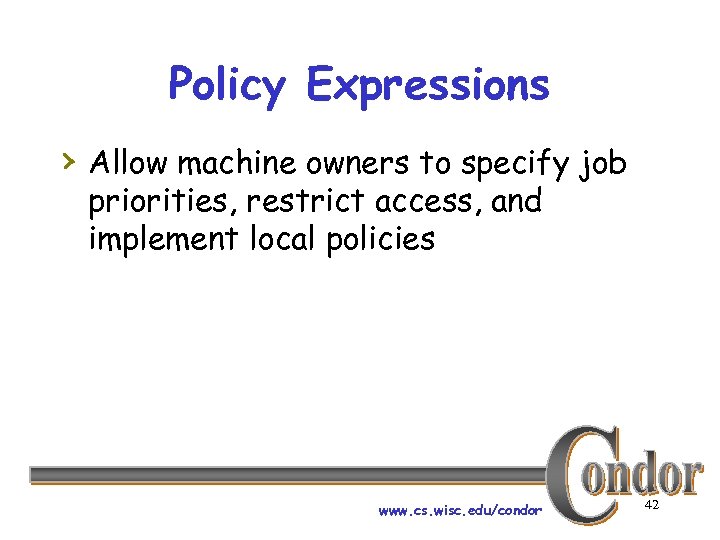 Policy Expressions

› Allow machine owners to specify job priorities, restrict access, and implement local policies

Condor

www.cs.wisc.edu/condor

42